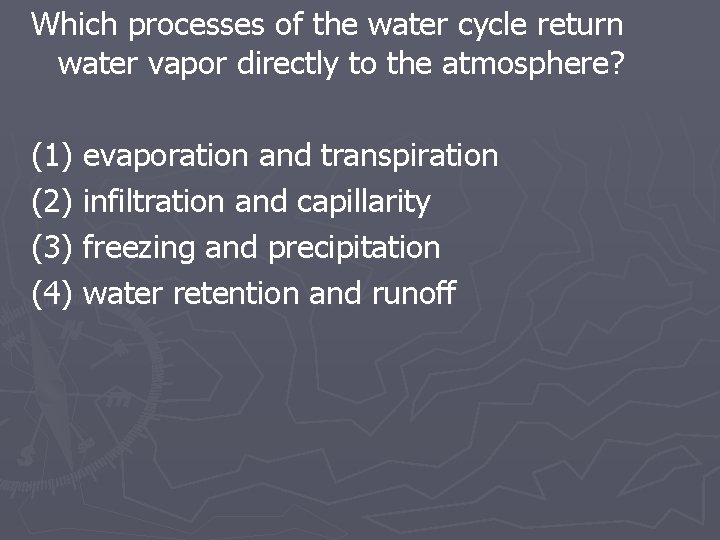 Which processes of the water cycle return water vapor directly to the atmosphere?

(1) evaporation and transpiration
(2) infiltration and capillarity
(3) freezing and precipitation
(4) water retention and runoff